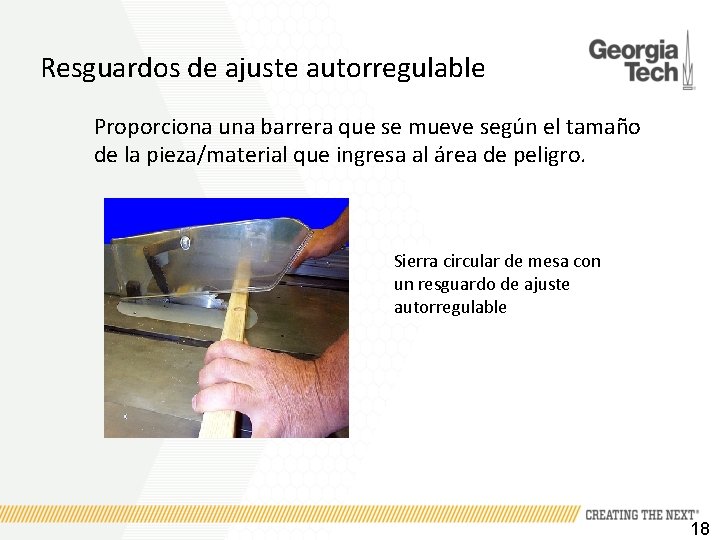 Resguardos de ajuste autorregulable

Georgia Tech

Proporciona una barrera que se mueve según el tamaño de la pieza/material que ingresa al área de peligro.

Sierra circular de mesa con un resguardo de ajuste autorregulable

CREATING THE NEXT®

18